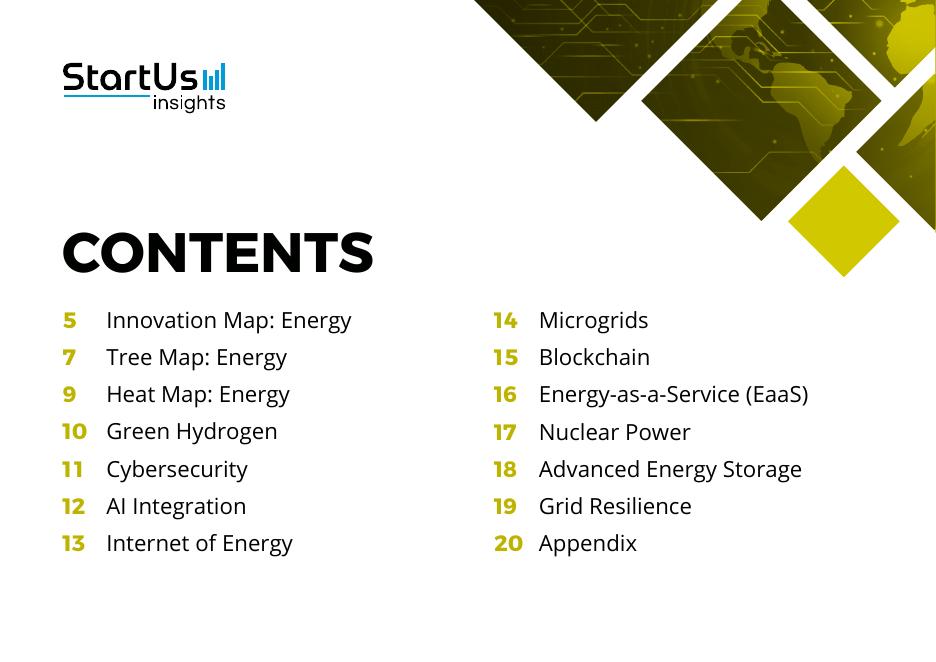 StartUs insights

CONTENTS

5 Innovation Map: Energy
7 Tree Map: Energy
9 Heat Map: Energy
10 Green Hydrogen
11 Cybersecurity
12 AI Integration
13 Internet of Energy

14 Microgrids
15 Blockchain
16 Energy-as-a-Service (EaaS)
17 Nuclear Power
18 Advanced Energy Storage
19 Grid Resilience
20 Appendix